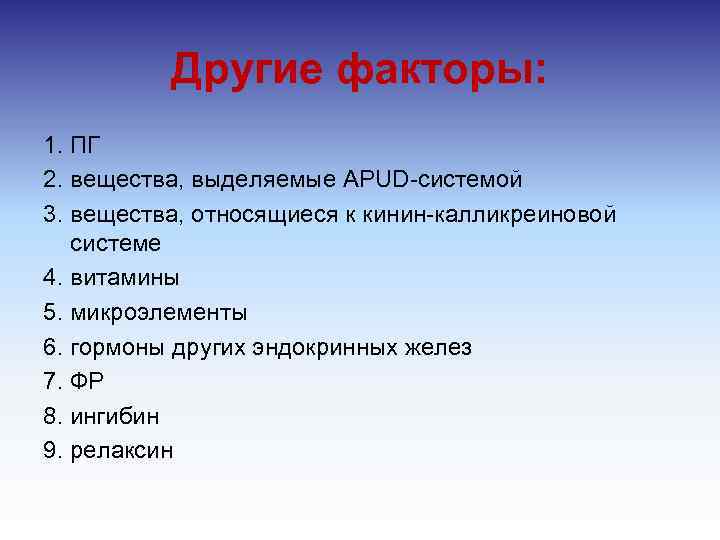 Другие факторы:

1. ПГ
2. вещества, выделяемые APUD-системой
3. вещества, относящиеся к кинин-калликреиновой системе
4. витамины
5. микроэлементы
6. гормоны других эндокринных желез
7. ФР
8. ингибин
9. релаксин